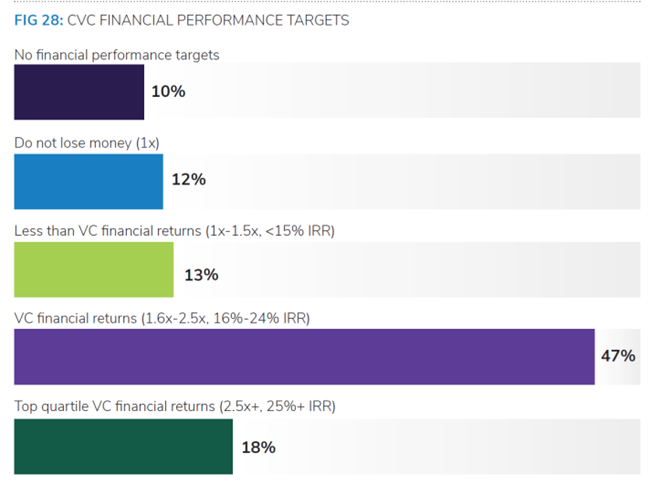 FIG 28: CVC FINANCIAL PERFORMANCE TARGETS

No financial performance targets
10%

Do not lose money (1x)
12%

Less than VC financial returns (1x-1.5x, <15% IRR)
13%

VC financial returns (1.6x-2.5x, 16%-24% IRR)
47%

Top quartile VC financial returns (2.5x+, 25%+ IRR)
18%